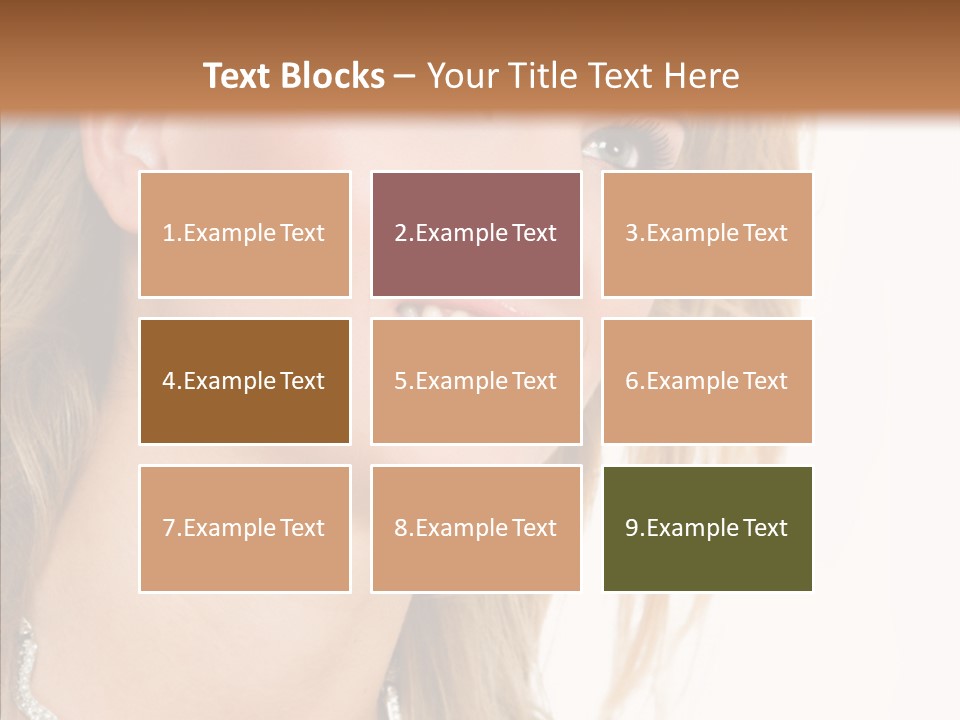 Text Blocks – Your Title Text Here

1.Example Text

2.Example Text

3.Example Text

4.Example Text

5.Example Text

6.Example Text

7.Example Text

8.Example Text

9.Example Text